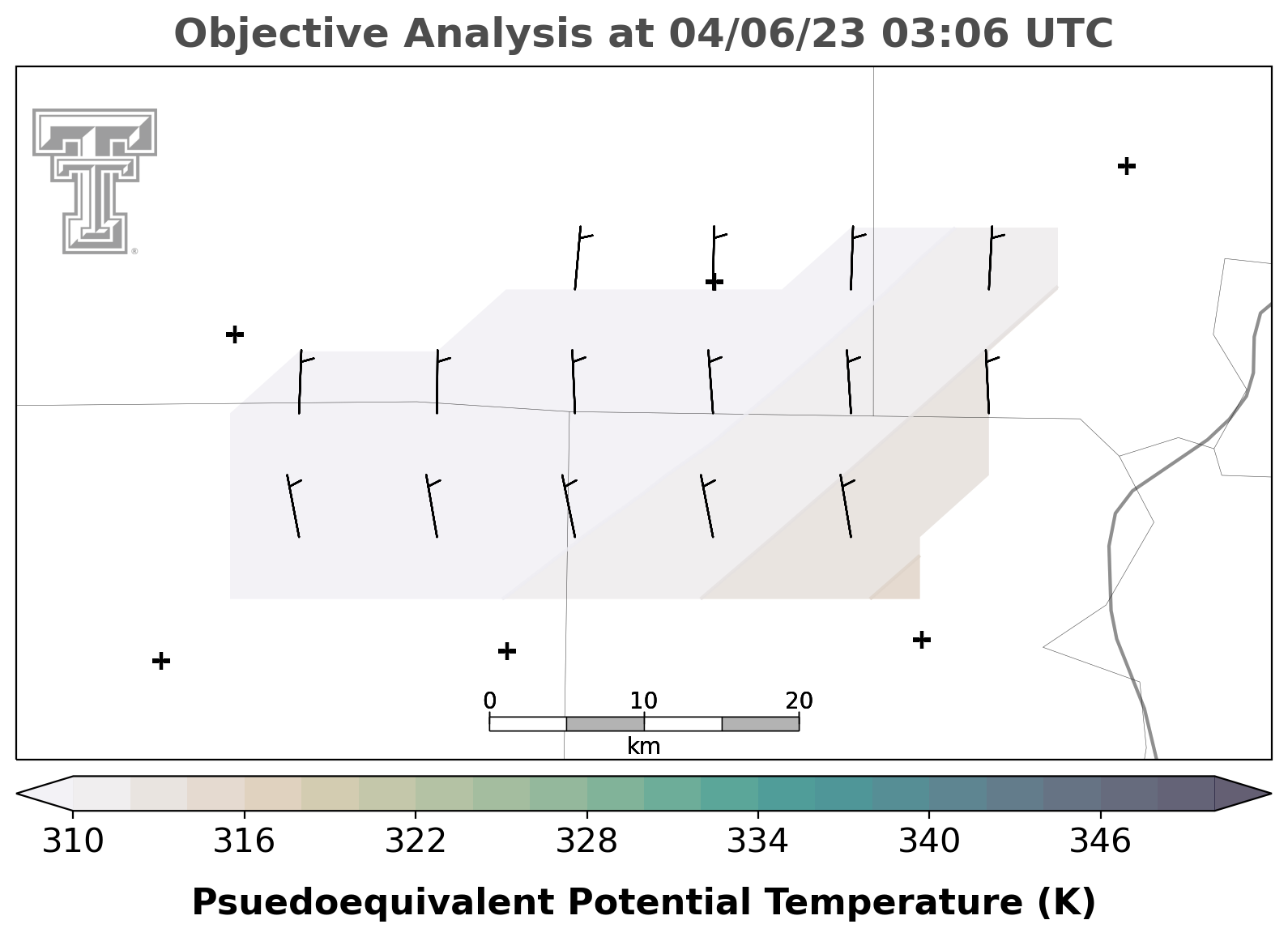 Objective Analysis at 04/06/23 03:06 UTC

0 10 20
km

310 316 322 328 334 340 346

Psuedoequivalent Potential Temperature (K)